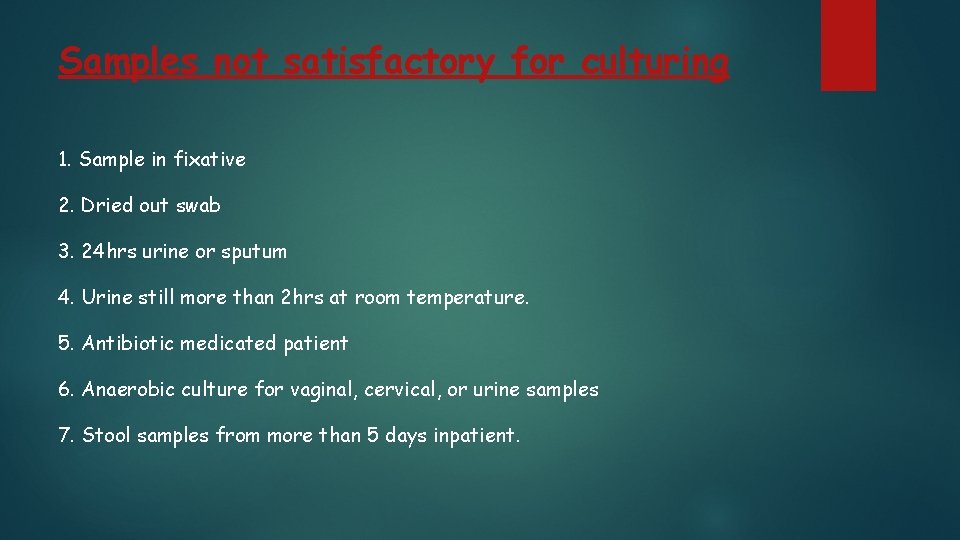 Samples not satisfactory for culturing

1. Sample in fixative

2. Dried out swab

3. 24hrs urine or sputum

4. Urine still more than 2hrs at room temperature.

5. Antibiotic medicated patient

6. Anaerobic culture for vaginal, cervical, or urine samples

7. Stool samples from more than 5 days inpatient.